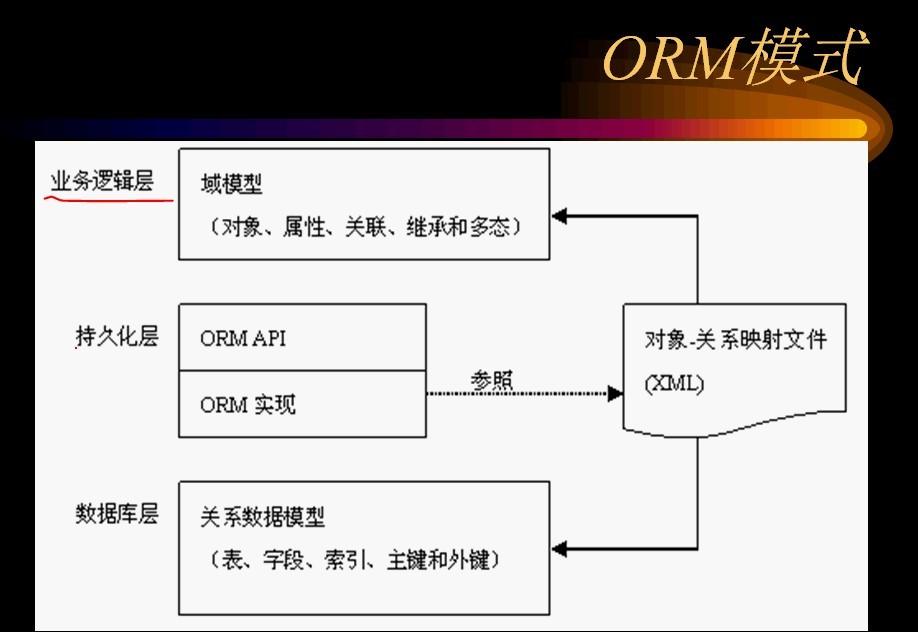 ORM模式

业务逻辑层

域模型
（对象、属性、关联、继承和多态）

持久化层

ORM API

ORM 实现

参照

对象-关系映射文件
(XML)

数据库层

关系数据模型
（表、字段、索引、主键和外键）